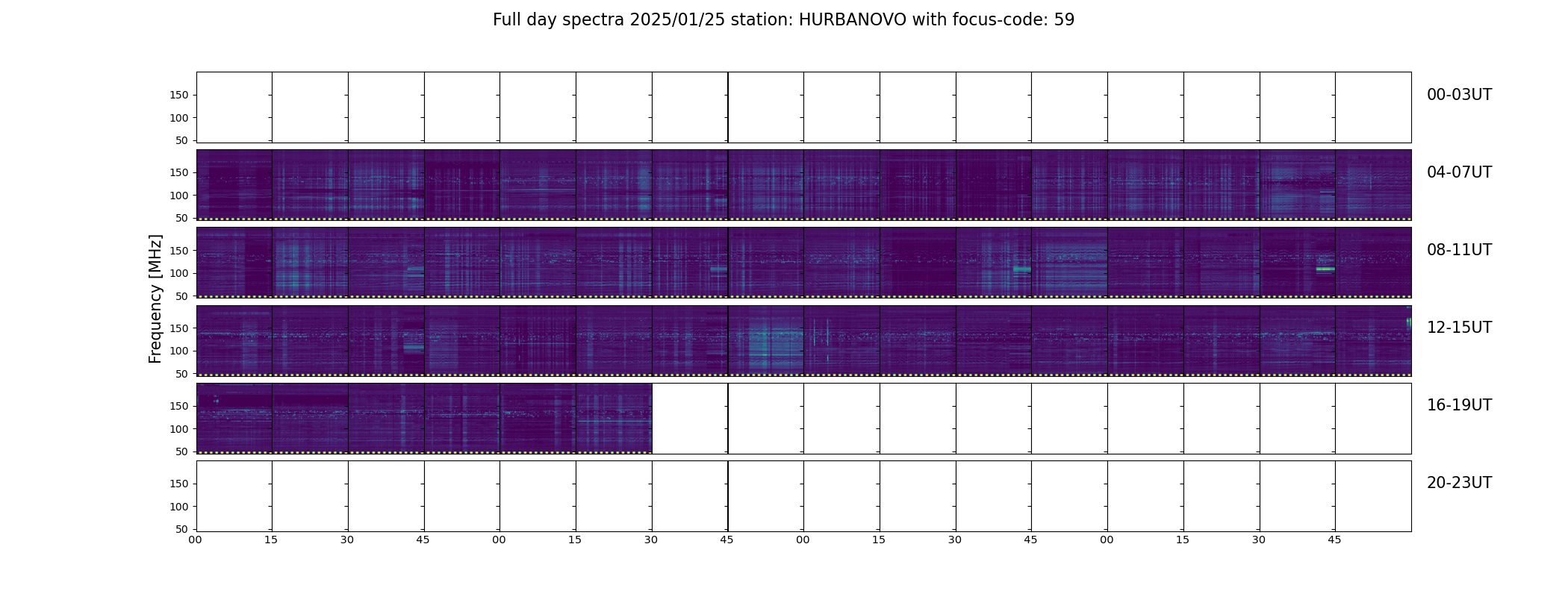 Full day spectra 2025/01/25 station: HURBANOVO with focus-code: 59

Frequency [MHz]

150
100
50
00-03UT

150
100
50
04-07UT

150
100
50
08-11UT

150
100
50
12-15UT

150
100
50
16-19UT

150
100
50
20-23UT

00 15 30 45 00 15 30 45 00 15 30 45 00 15 30 45